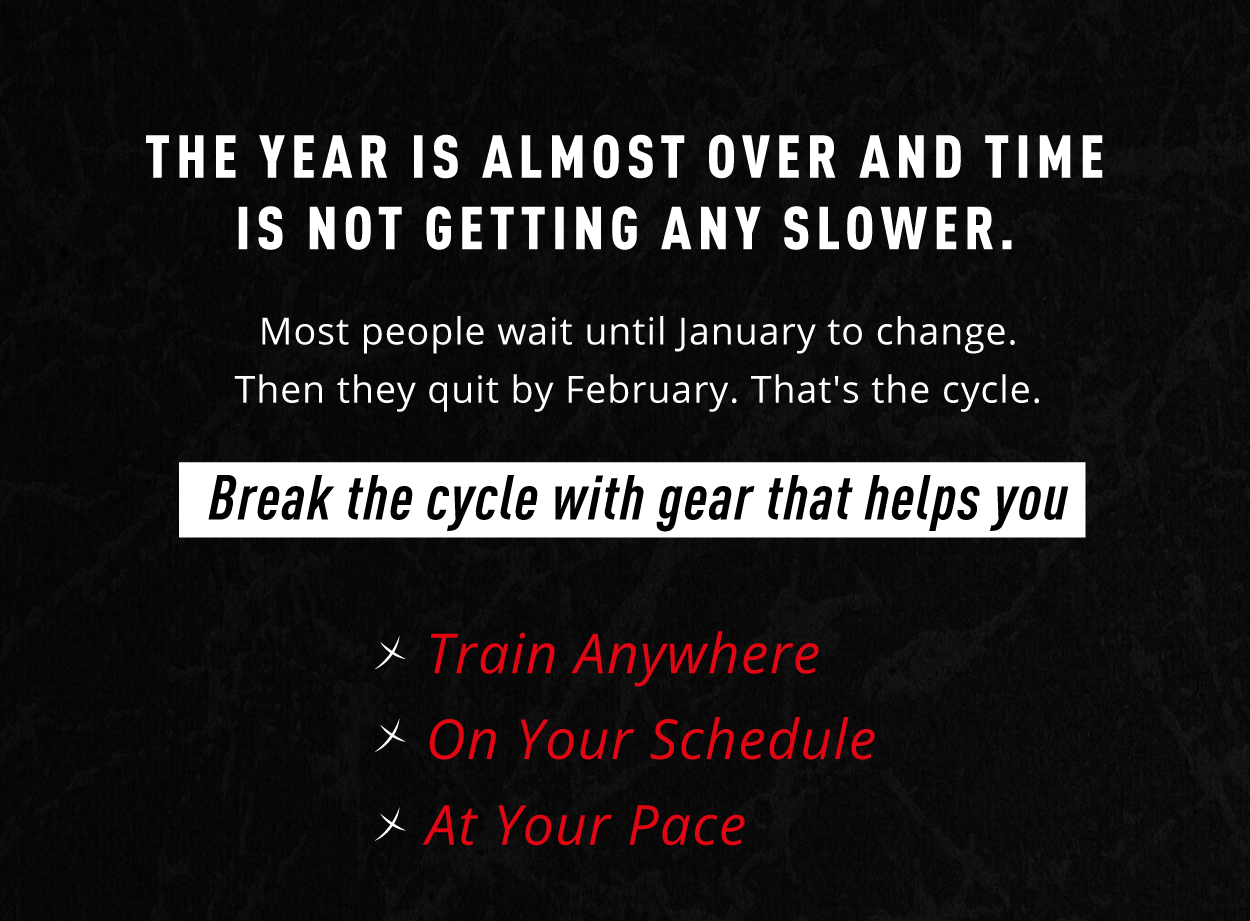 THE YEAR IS ALMOST OVER AND TIME IS NOT GETTING ANY SLOWER.

Most people wait until January to change. Then they quit by February. That's the cycle.

Break the cycle with gear that helps you

Train Anywhere
On Your Schedule
At Your Pace